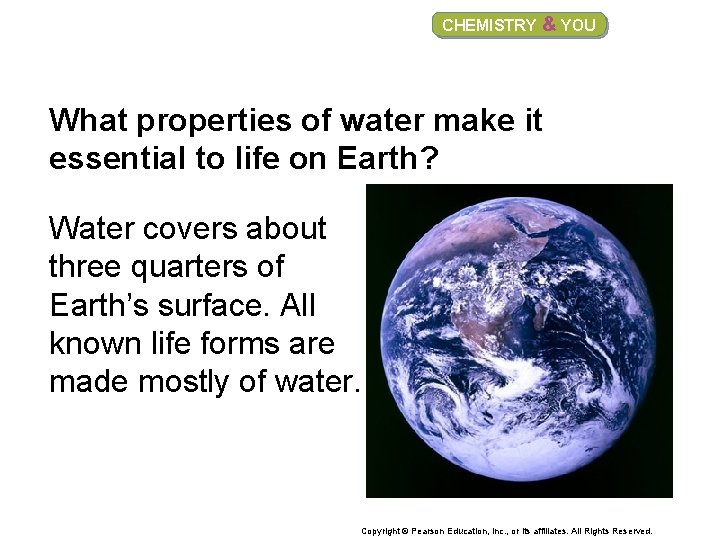 CHEMISTRY & YOU

What properties of water make it essential to life on Earth?

Water covers about three quarters of Earth's surface. All known life forms are made mostly of water.

Copyright © Pearson Education, Inc., or its affiliates. All Rights Reserved.